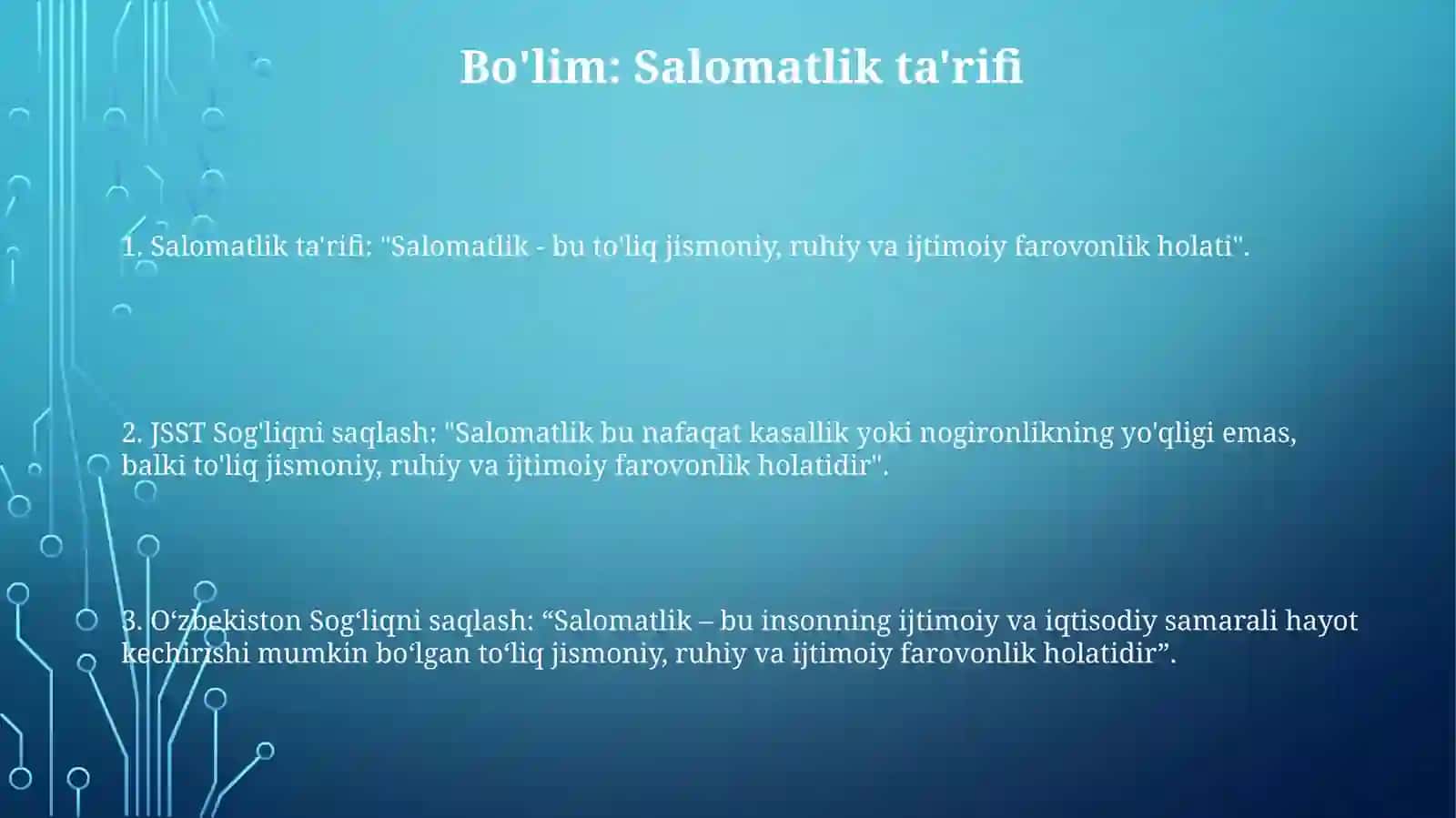 Bo'lim: Salomatlik ta'rifi

1. Salomatlik ta'rifi: "Salomatlik - bu to'liq jismoniy, ruhiy va ijtimoiy farovonlik holati".

2. JSST Sog'liqni saqlash: "Salomatlik bu nafaqat kasallik yoki nogironlikning yo'qligi emas, balki to'liq jismoniy, ruhiy va ijtimoiy farovonlik holatidir".

3. O‘zbekiston Sog‘liqni saqlash: “Salomatlik – bu insonning ijtimoiy va iqtisodiy samarali hayot kechirishi mumkin bo‘lgan to‘liq jismoniy, ruhiy va ijtimoiy farovonlik holatidir”.